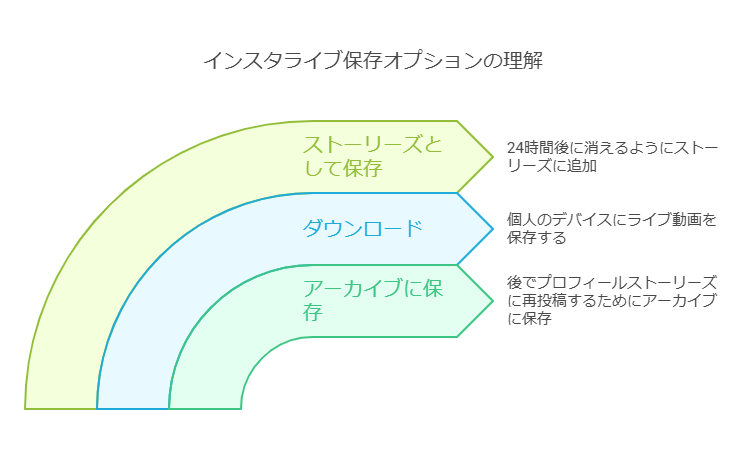 インスタライブ保存オプションの理解

ストーリーズとして保存

24時間後に消えるようにストーリーズに追加

ダウンロード

個人のデバイスにライブ動画を保存する

アーカイブに保存

後でプロフィールストーリーズに再投稿するためにアーカイブに保存